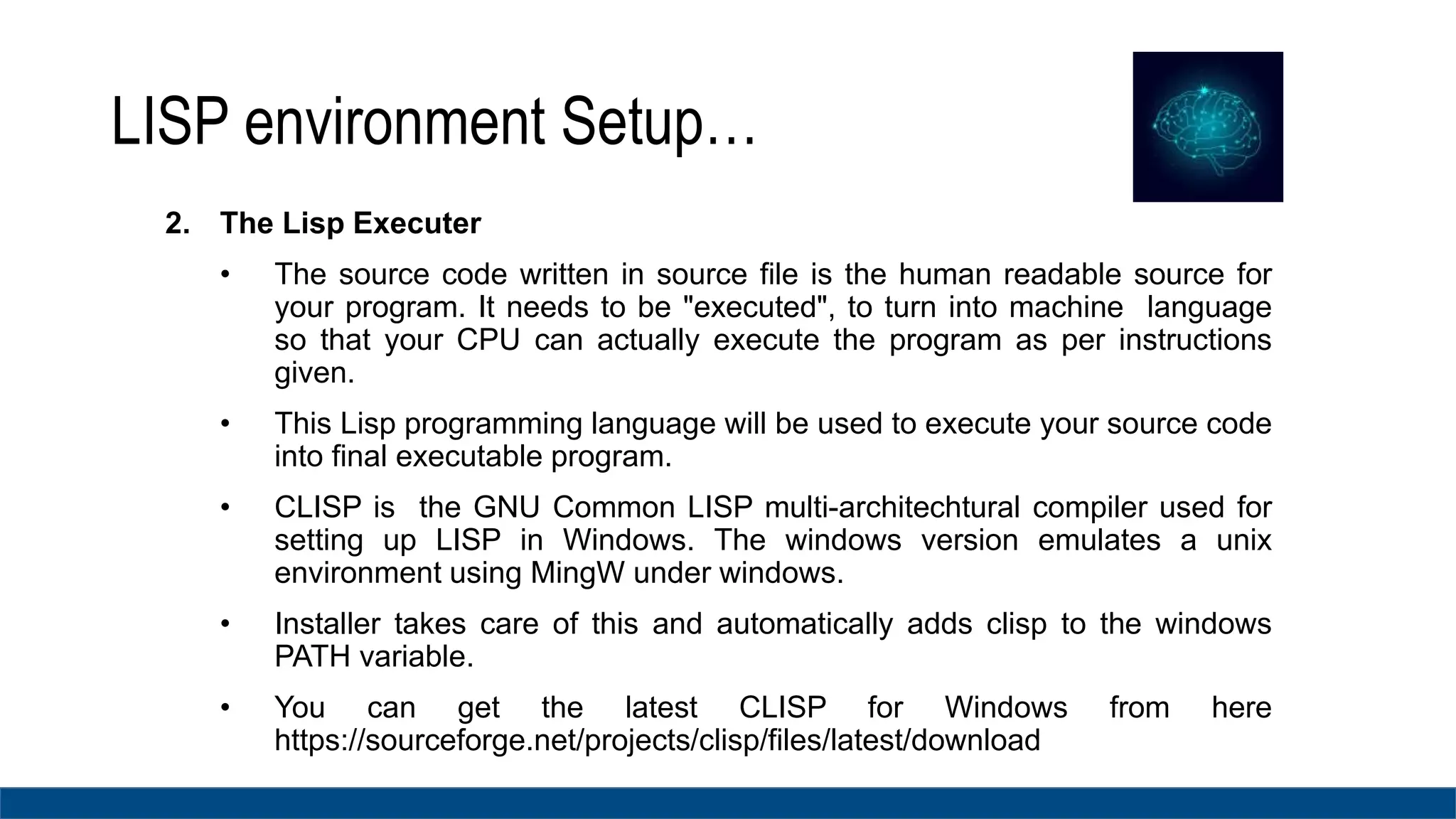 LISP environment Setup…

2. The Lisp Executer

• The source code written in source file is the human readable source for your program. It needs to be "executed", to turn into machine language so that your CPU can actually execute the program as per instructions given.

• This Lisp programming language will be used to execute your source code into final executable program.

• CLISP is the GNU Common LISP multi-architechtural compiler used for setting up LISP in Windows. The windows version emulates a unix environment using MingW under windows.

• Installer takes care of this and automatically adds clisp to the windows PATH variable.

• You can get the latest CLISP for Windows from here https://sourceforge.net/projects/clisp/files/latest/download